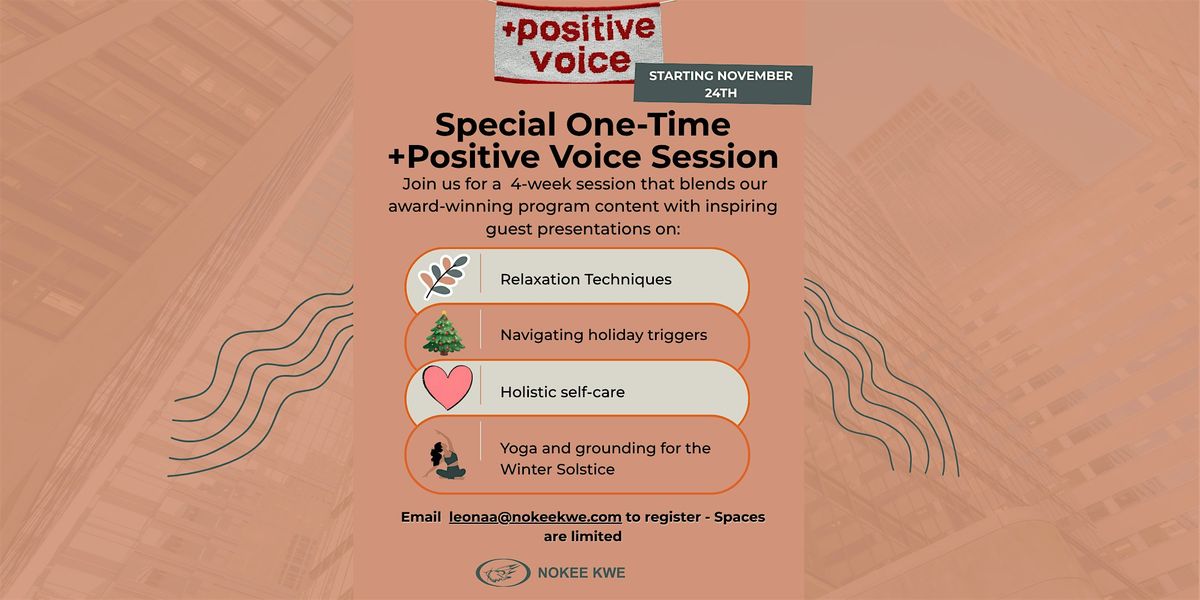 +positive voice

STARTING NOVEMBER 24TH

Special One-Time +Positive Voice Session

Join us for a 4-week session that blends our award-winning program content with inspiring guest presentations on:

Relaxation Techniques

Navigating holiday triggers

Holistic self-care

Yoga and grounding for the Winter Solstice

Email leonaa@nokeekwe.com to register - Spaces are limited

NOKEE KWE